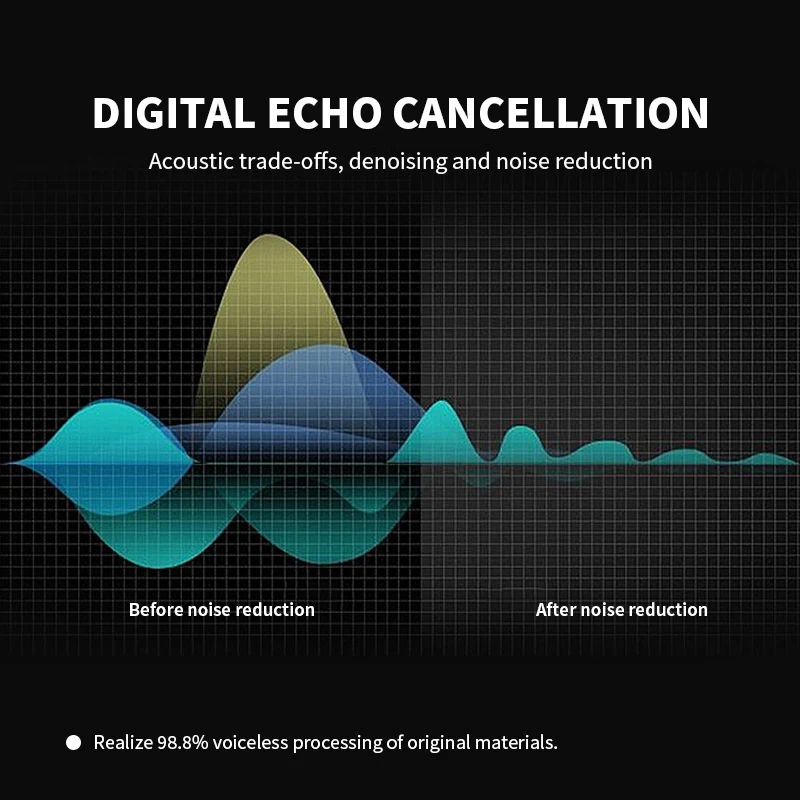 DIGITAL ECHO CANCELLATION

Acoustic trade-offs, denoising and noise reduction

Before noise reduction

After noise reduction

● Realize 98.8% voiceless processing of original materials.